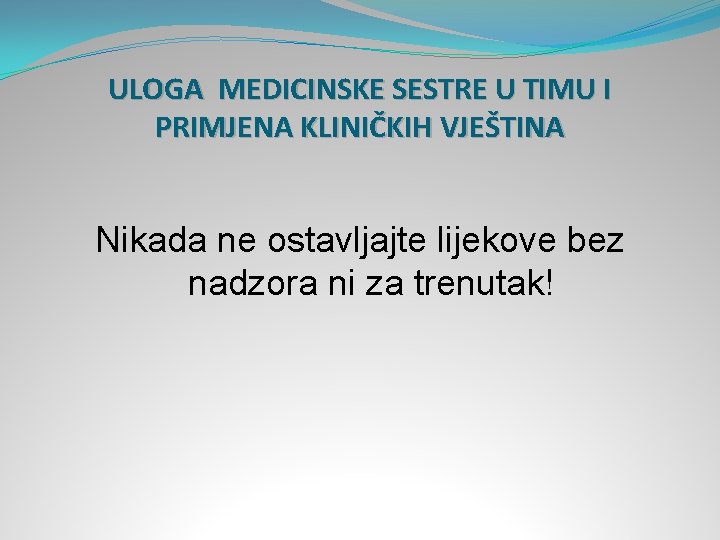 ULOGA MEDICINSKE SESTRE U TIMU I PRIMJENA KLINIČKIH VJEŠTINA

Nikada ne ostavljajte lijekove bez nadzora ni za trenutak!